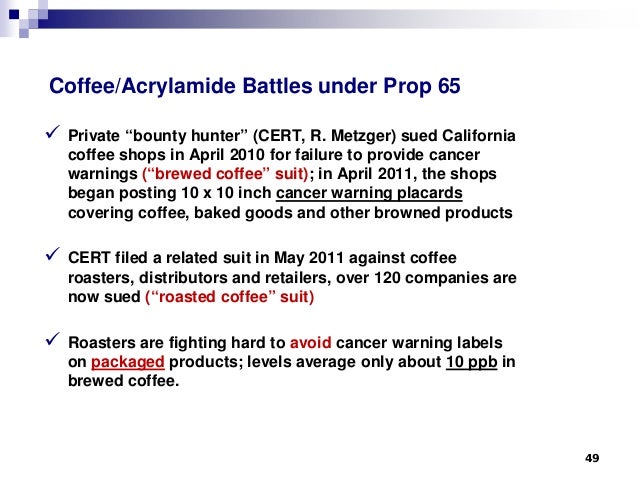 Coffee/Acrylamide Battles under Prop 65

✓ Private “bounty hunter” (CERT, R. Metzger) sued California coffee shops in April 2010 for failure to provide cancer warnings (“brewed coffee” suit); in April 2011, the shops began posting 10 x 10 inch cancer warning placards covering coffee, baked goods and other browned products

✓ CERT filed a related suit in May 2011 against coffee roasters, distributors and retailers, over 120 companies are now sued (“roasted coffee” suit)

✓ Roasters are fighting hard to avoid cancer warning labels on packaged products; levels average only about 10 ppb in brewed coffee.

49